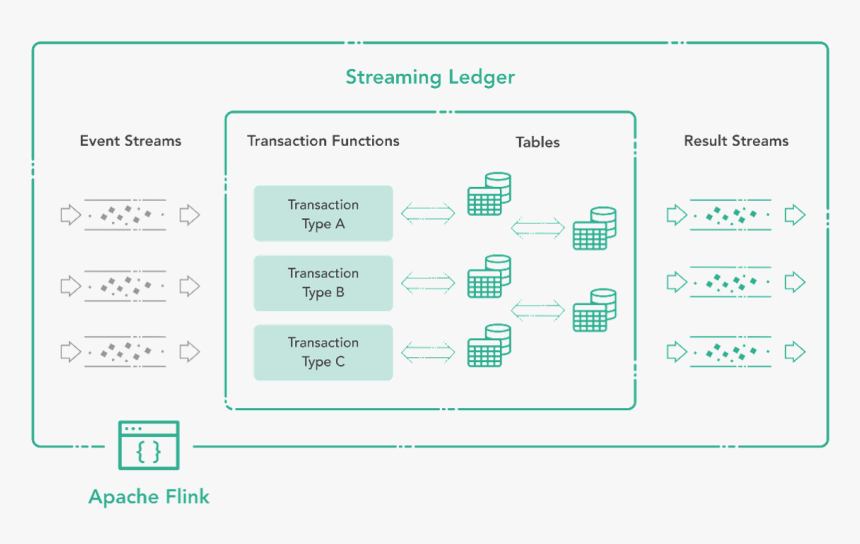 Streaming Ledger

Event Streams

Transaction Functions

Tables

Result Streams

Transaction Type A

Transaction Type B

Transaction Type C

{ }

Apache Flink